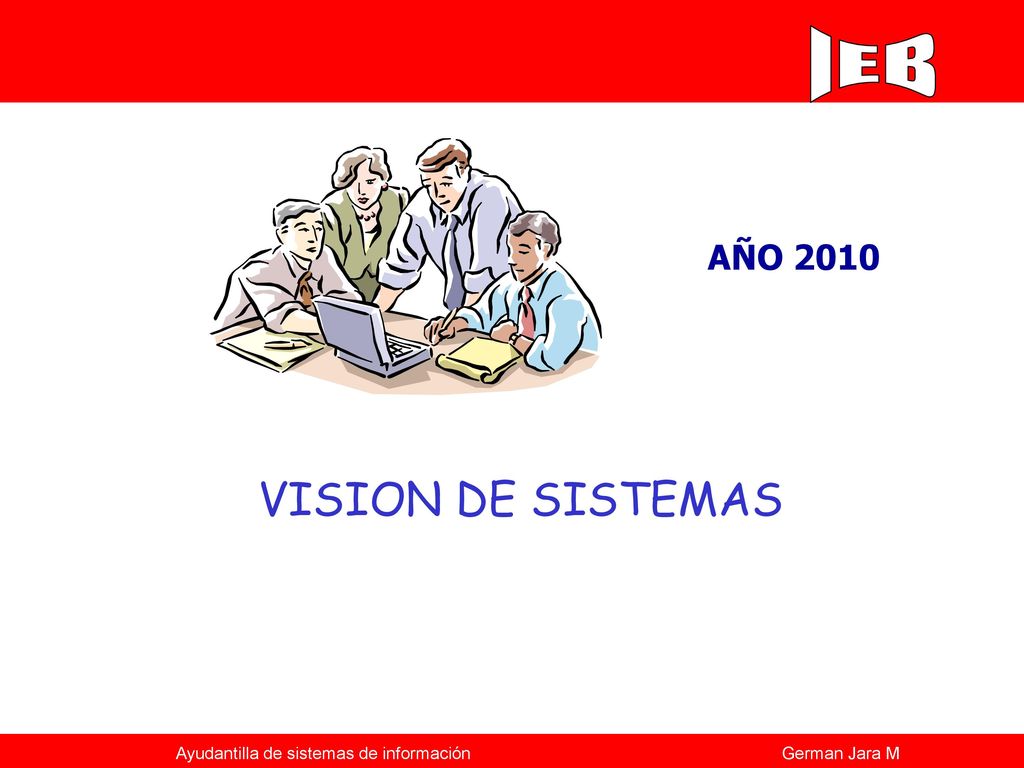 IEB

AÑO 2010

VISION DE SISTEMAS

Ayudantilla de sistemas de información

German Jara M